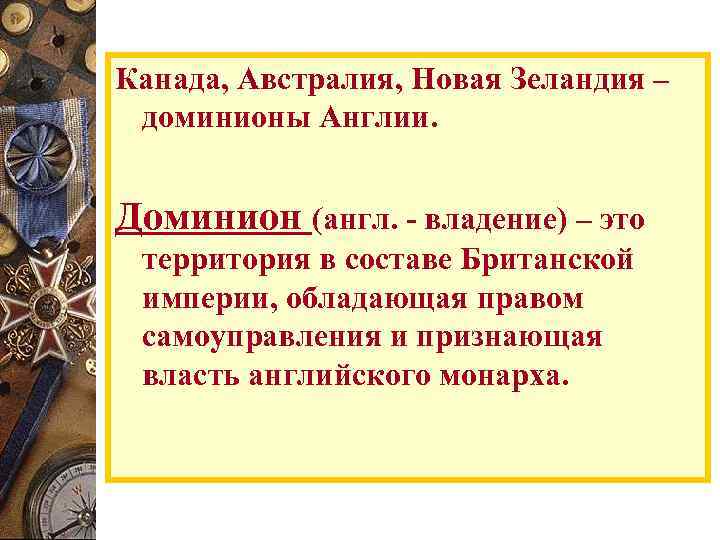 Канада, Австралия, Новая Зеландия – доминионы Англии.

Доминион (англ. - владение) – это территория в составе Британской империи, обладающая правом самоуправления и признающая власть английского монарха.